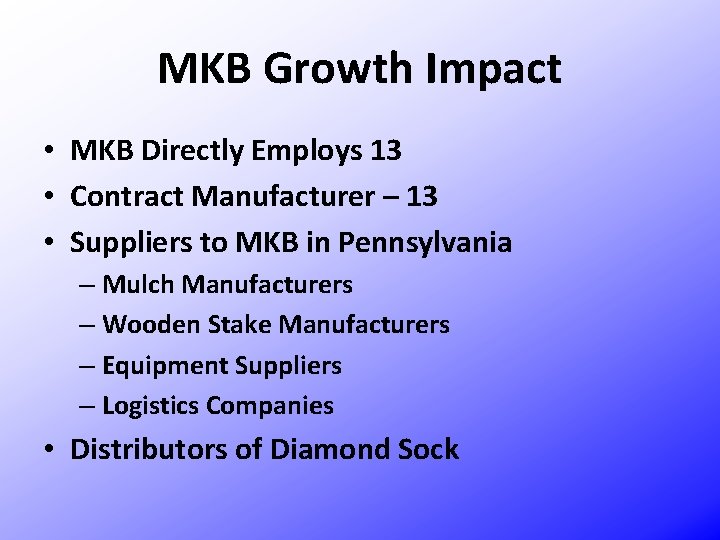 MKB Growth Impact

• MKB Directly Employs 13
• Contract Manufacturer – 13
• Suppliers to MKB in Pennsylvania
– Mulch Manufacturers
– Wooden Stake Manufacturers
– Equipment Suppliers
– Logistics Companies
• Distributors of Diamond Sock